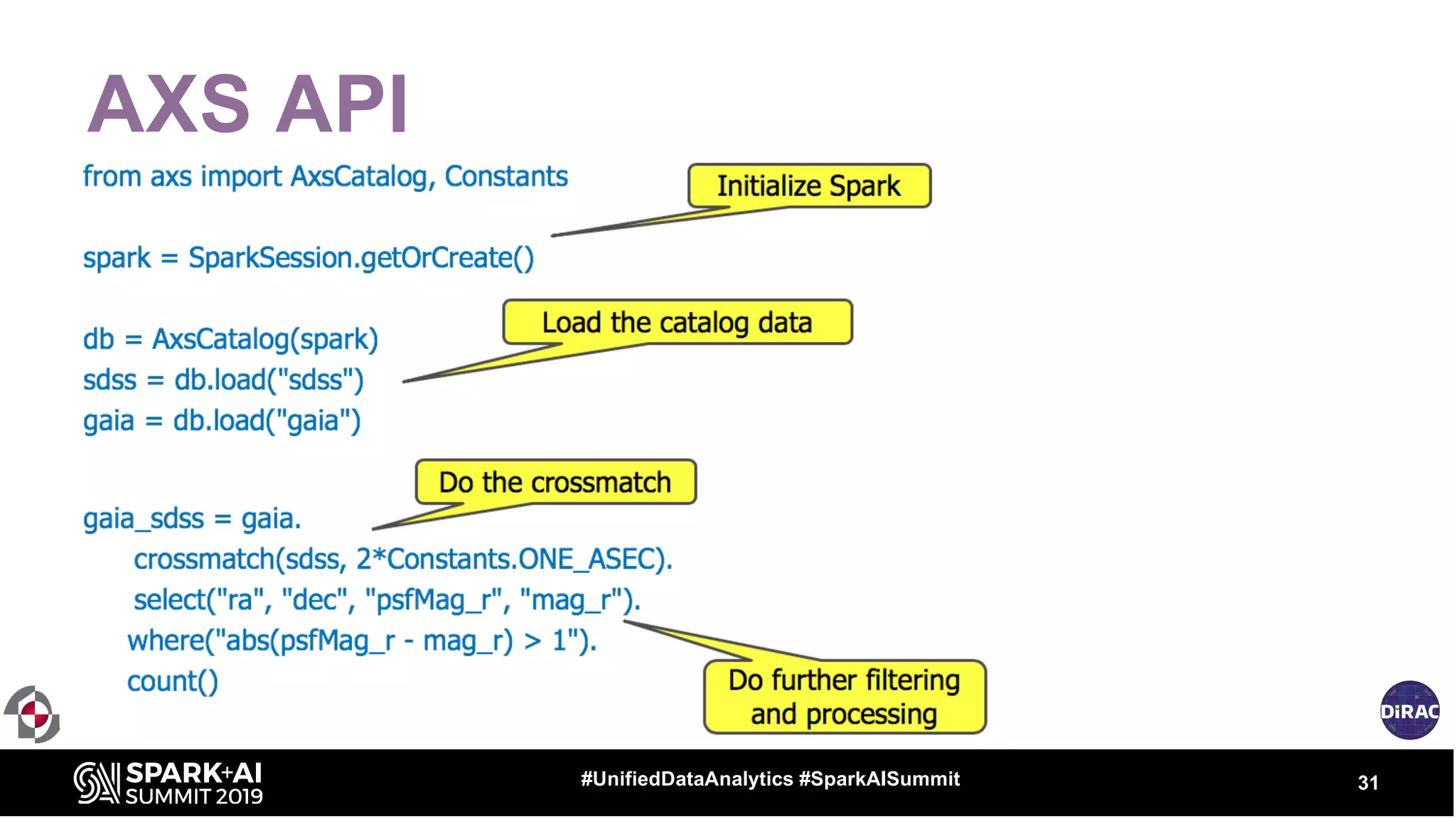 AXS API

from axs import AxsCatalog, Constants

Initialize Spark

spark = SparkSession.getOrCreate()

Load the catalog data

db = AxsCatalog(spark)
sdss = db.load("sdss")
gaia = db.load("gaia")

Do the crossmatch

gaia_sdss = gaia.
crossmatch(sdss, 2*Constants.ONE_ASEC).
select("ra", "dec", "psfMag_r", "mag_r").
where("abs(psfMag_r - mag_r) > 1").
count()

Do further filtering and processing

DiRAC

SPARK+AI SUMMIT 2019

#UnifiedDataAnalytics #SparkAISummit

31